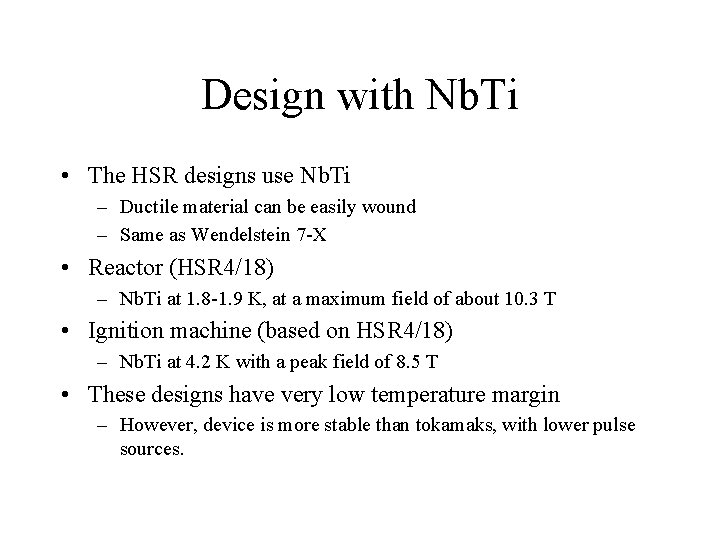 Design with NbTi

• The HSR designs use NbTi
– Ductile material can be easily wound
– Same as Wendelstein 7-X
• Reactor (HSR4/18)
– NbTi at 1.8-1.9 K, at a maximum field of about 10.3 T
• Ignition machine (based on HSR4/18)
– NbTi at 4.2 K with a peak field of 8.5 T
• These designs have very low temperature margin
– However, device is more stable than tokamaks, with lower pulse sources.